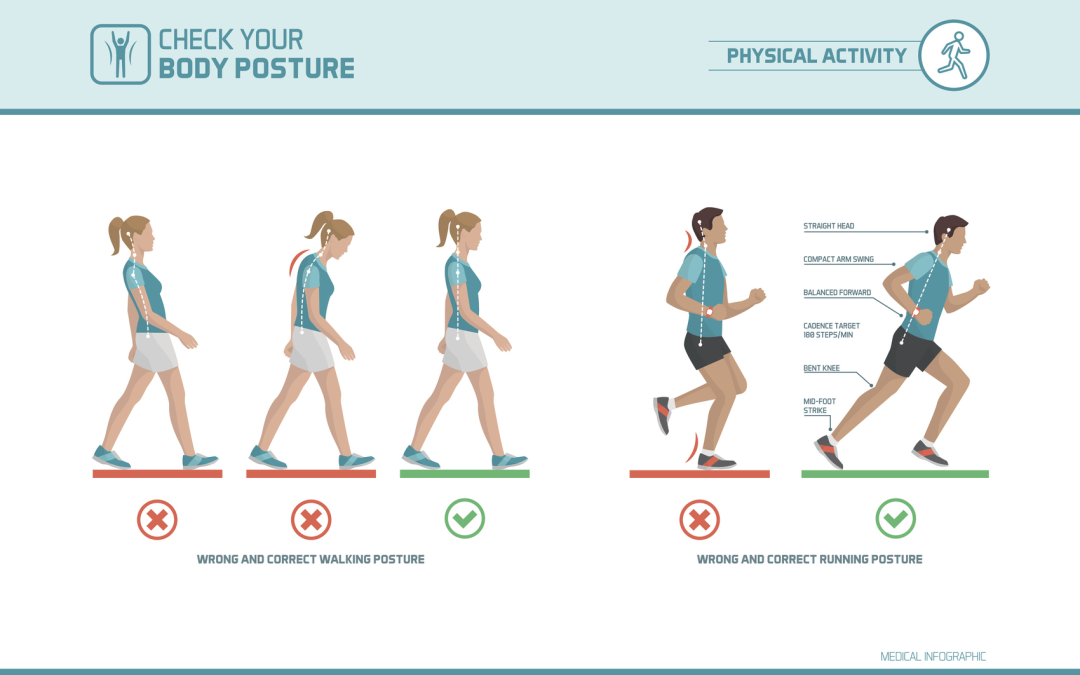 CHECK YOUR BODY POSTURE

PHYSICAL ACTIVITY

STRAIGHT HEAD

COMPACT ARM SWING

BALANCED FORWARD

CADENCE TARGET 180 STEPS/MIN

BENT KNEE

MID-FOOT STRIKE

WRONG AND CORRECT WALKING POSTURE

WRONG AND CORRECT RUNNING POSTURE

MEDICAL INFOGRAPHIC